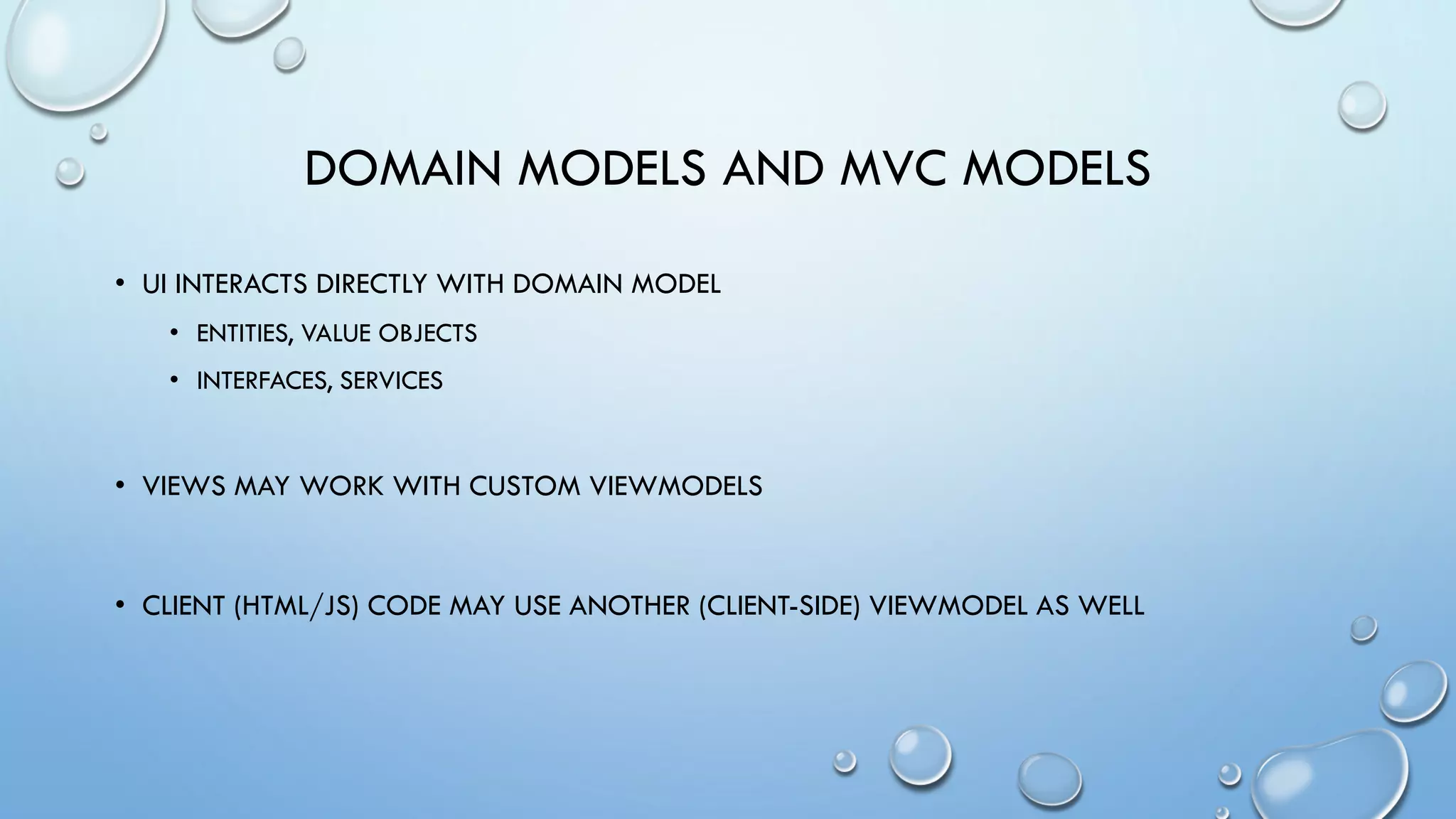 DOMAIN MODELS AND MVC MODELS

• UI INTERACTS DIRECTLY WITH DOMAIN MODEL
  • ENTITIES, VALUE OBJECTS
  • INTERFACES, SERVICES

• VIEWS MAY WORK WITH CUSTOM VIEWMODELS

• CLIENT (HTML/JS) CODE MAY USE ANOTHER (CLIENT-SIDE) VIEWMODEL AS WELL